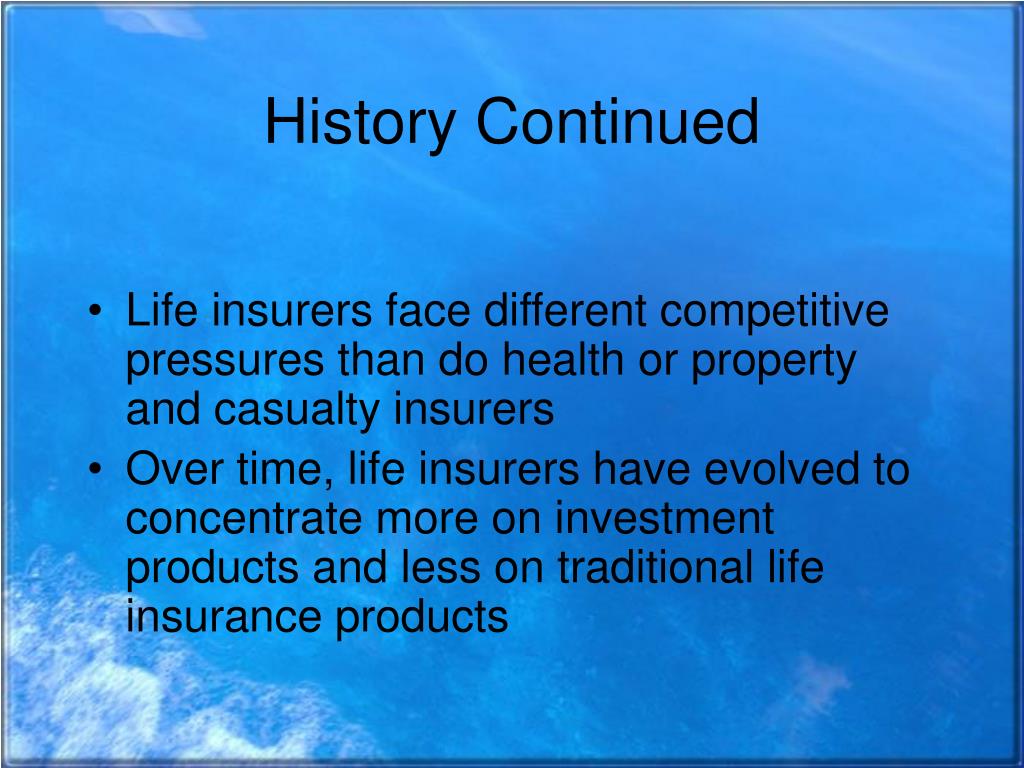 History Continued

• Life insurers face different competitive pressures than do health or property and casualty insurers
• Over time, life insurers have evolved to concentrate more on investment products and less on traditional life insurance products